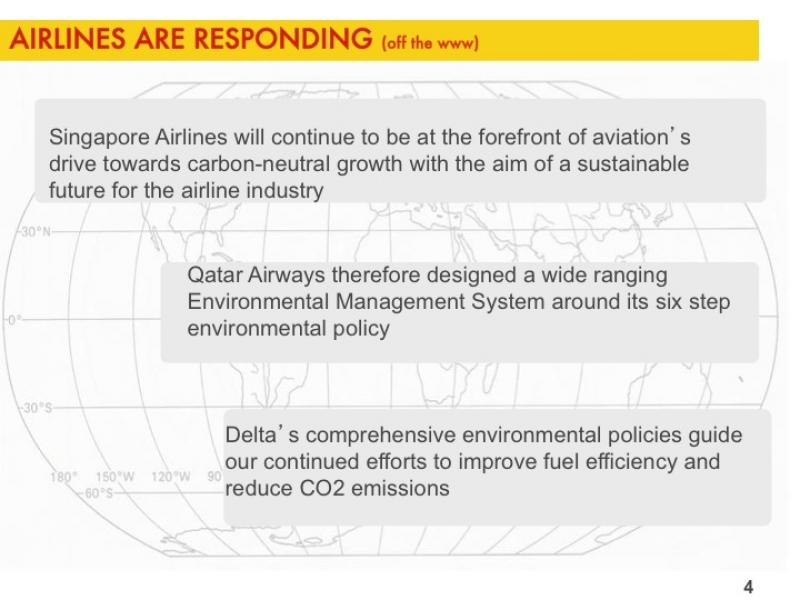 AIRLINES ARE RESPONDING (off the www)

Singapore Airlines will continue to be at the forefront of aviation's drive towards carbon-neutral growth with the aim of a sustainable future for the airline industry

30°N

Qatar Airways therefore designed a wide ranging Environmental Management System around its six step environmental policy

0°

30°S

Delta's comprehensive environmental policies guide our continued efforts to improve fuel efficiency and reduce CO2 emissions

180° 150°W 120°W 90

60°S

4